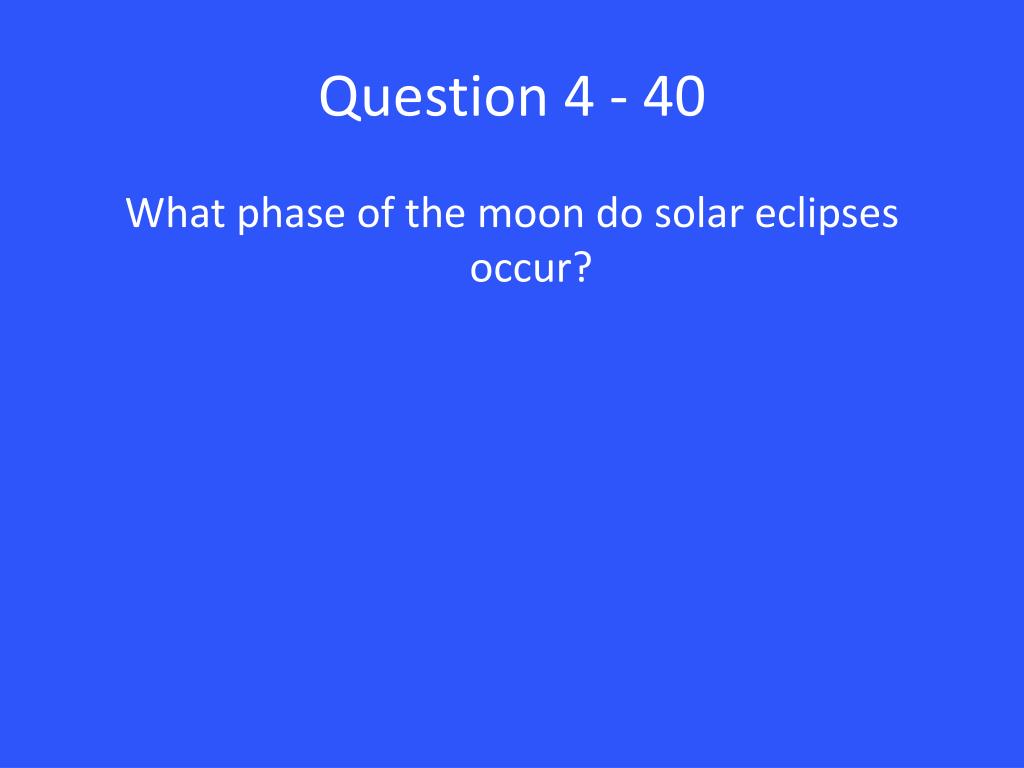 Question 4 - 40

What phase of the moon do solar eclipses occur?